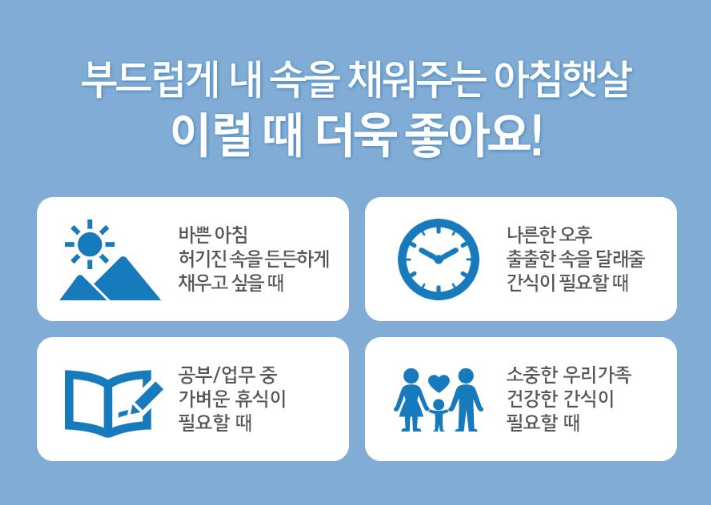 부드럽게 내 속을 채워주는 아침햇살
이럴 때 더욱 좋아요!

바쁜 아침
허기진 속을 든든하게
채우고 싶을 때

나른한 오후
출출한 속을 달래줄
간식이 필요할 때

공부/업무 중
가벼운 휴식이
필요할 때

소중한 우리가족
건강한 간식이
필요할 때